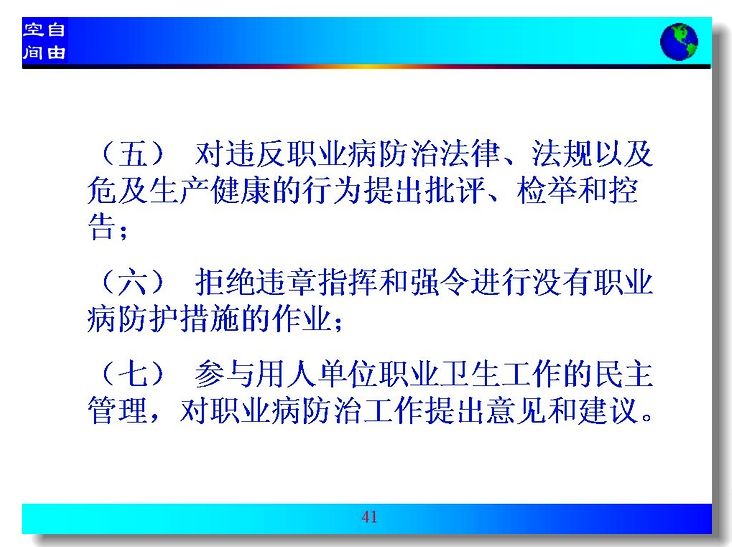 空自
间由

（五） 对违反职业病防治法律、法规以及危及生产健康的行为提出批评、检举和控告；

（六） 拒绝违章指挥和强令进行没有职业病防护措施的作业；

（七） 参与用人单位职业卫生工作的民主管理，对职业病防治工作提出意见和建议。

41